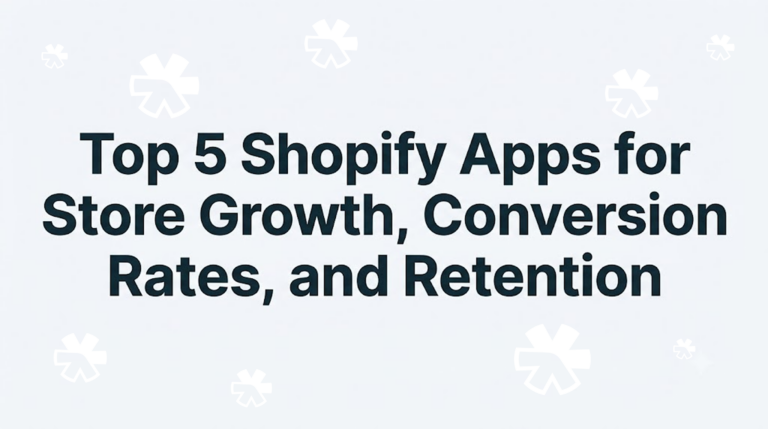 Top 5 Shopify Apps for Store Growth, Conversion Rates, and Retention